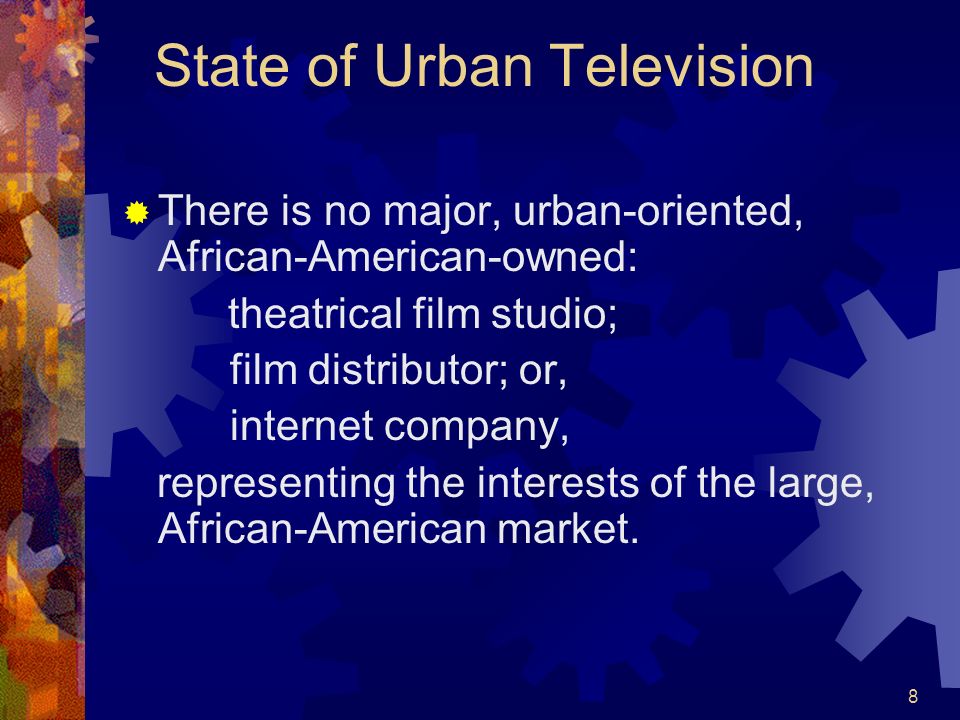 State of Urban Television

There is no major, urban-oriented, African-American-owned:

theatrical film studio;

film distributor; or,

internet company,

representing the interests of the large, African-American market.

8